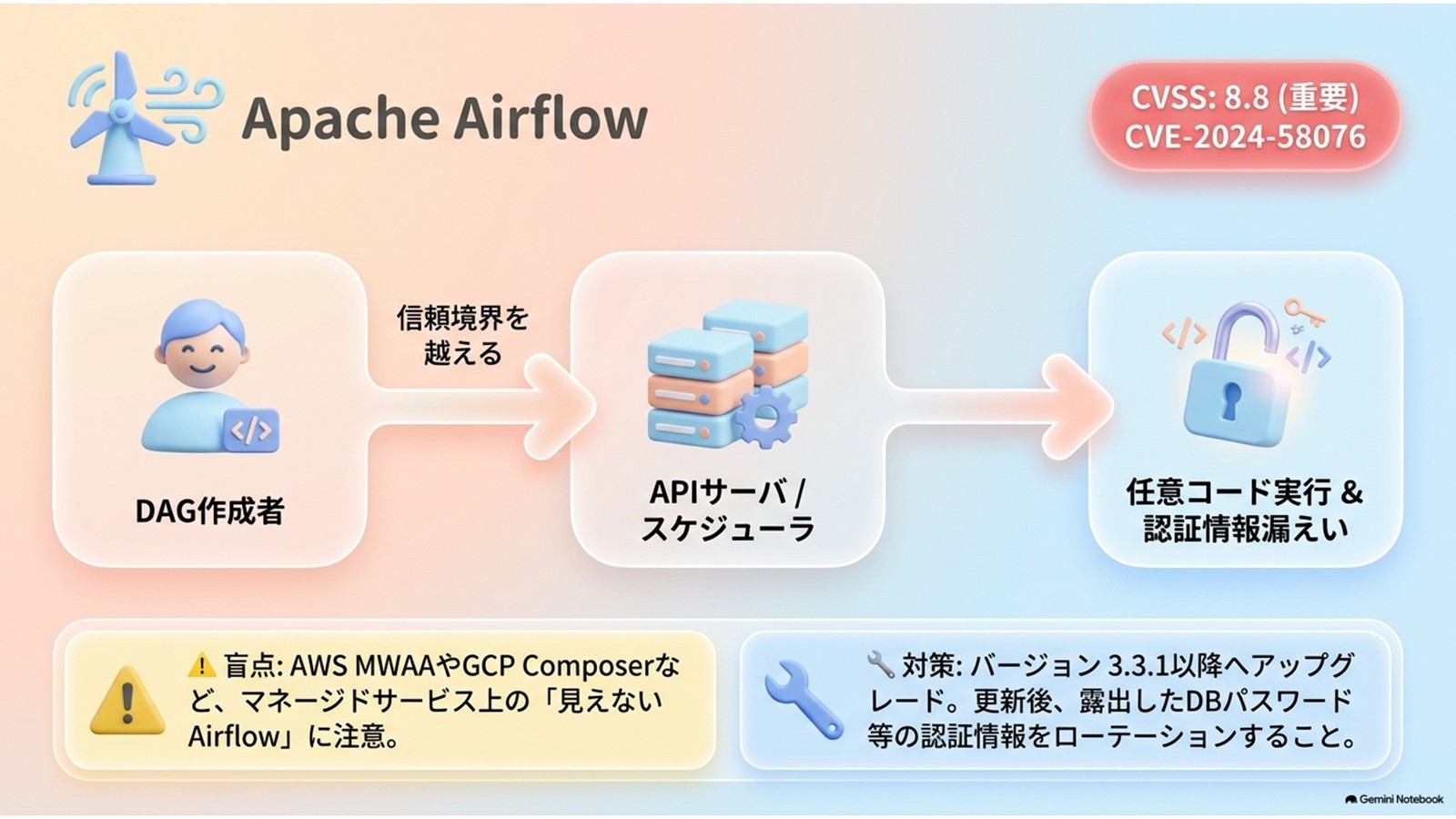 Apache Airflow

CVSS: 8.8 (重要)
CVE-2024-58076

DAG作成者

信頼境界を越える

APIサーバ / スケジューラ

任意コード実行 & 認証情報漏えい

⚠️ 盲点: AWS MWAAやGCP Composerなど、マネージドサービス上の「見えないAirflow」に注意。

🔧 対策: バージョン 3.3.1以降へアップグレード。更新後、露出したDBパスワード等の認証情報をローテーションすること。

Gemini Notebook